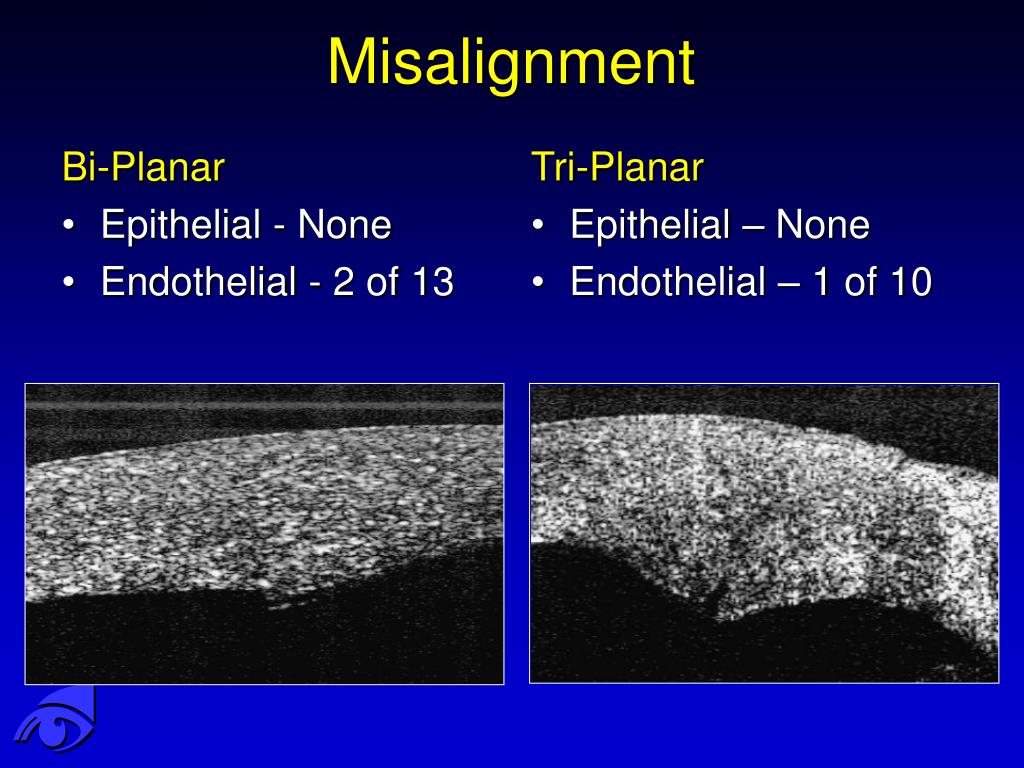 Misalignment

Bi-Planar
• Epithelial - None
• Endothelial - 2 of 13

Tri-Planar
• Epithelial – None
• Endothelial – 1 of 10